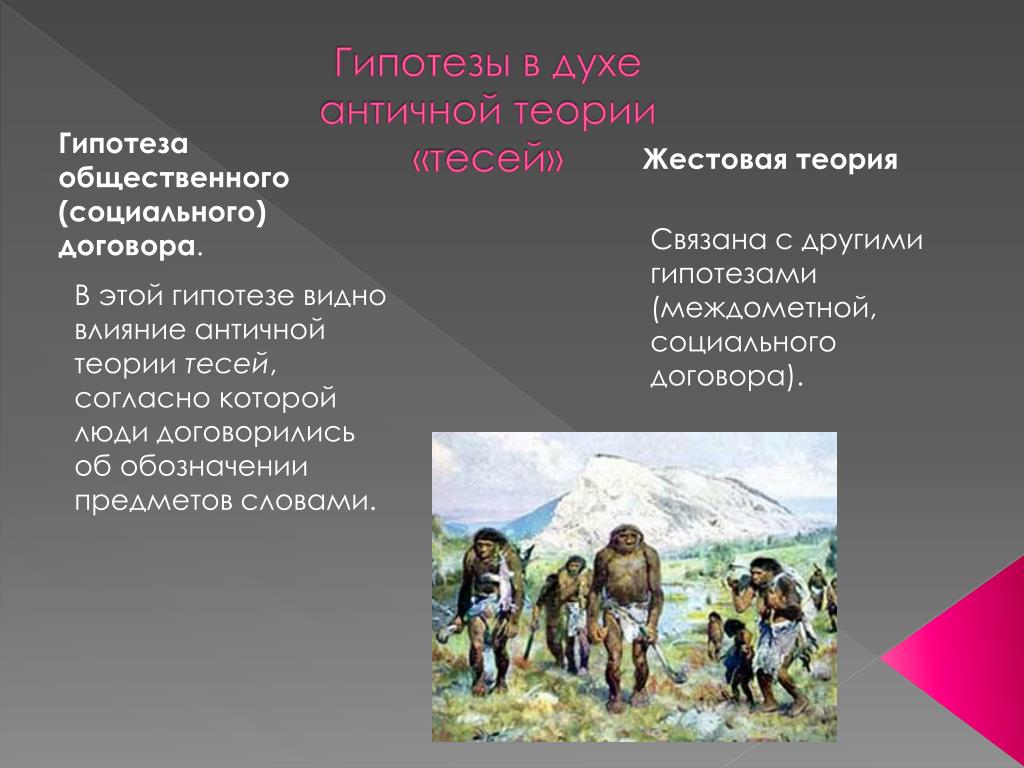 Гипотезы в духе античной теории «тесей»

Гипотеза общественного (социального) договора.

В этой гипотезе видно влияние античной теории тесей, согласно которой люди договорились об обозначении предметов словами.

Жестовая теория

Связана с другими гипотезами (междометной, социального договора).